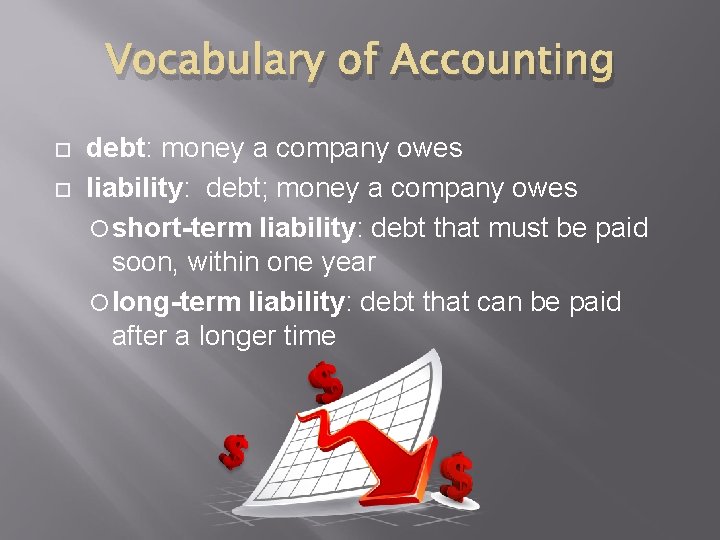 Vocabulary of Accounting

debt: money a company owes

liability: debt; money a company owes

short-term liability: debt that must be paid soon, within one year

long-term liability: debt that can be paid after a longer time

$

$

$